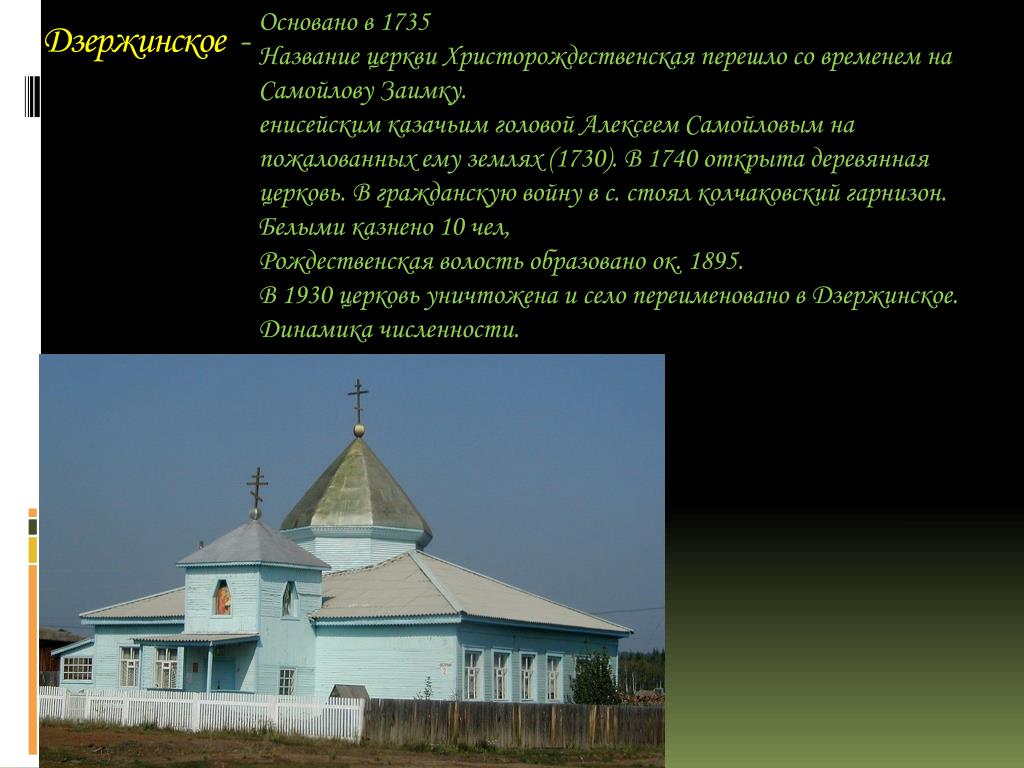 Дзержинское -

Основано в 1735
Название церкви Христорождественская перешло со временем на Самойлову Заимку.
енисейским казачьим головой Алексеем Самойловым на пожалованных ему землях (1730). В 1740 открыта деревянная церковь. В гражданскую войну в с. стоял колчаковский гарнизон. Белыми казнено 10 чел,
Рождественская волость образовано ок. 1895.
В 1930 церковь уничтожена и село переименовано в Дзержинское.
Динамика численности.